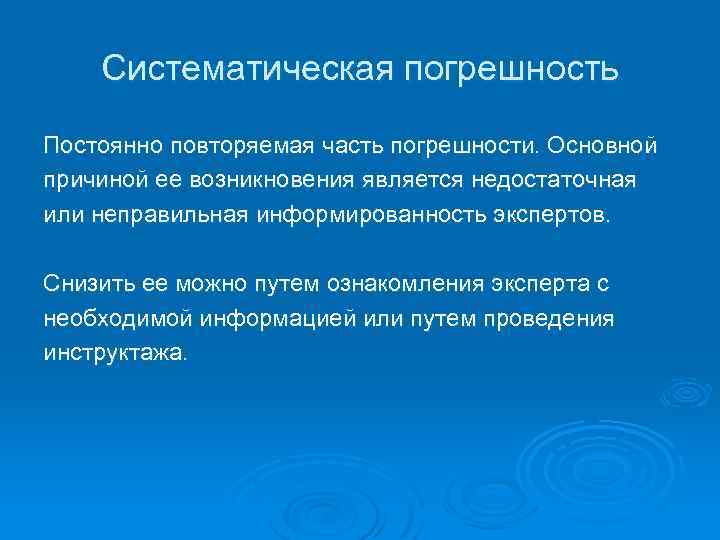 Систематическая погрешность

Постоянно повторяемая часть погрешности. Основной причиной ее возникновения является недостаточная или неправильная информированность экспертов.

Снизить ее можно путем ознакомления эксперта с необходимой информацией или путем проведения инструктажа.